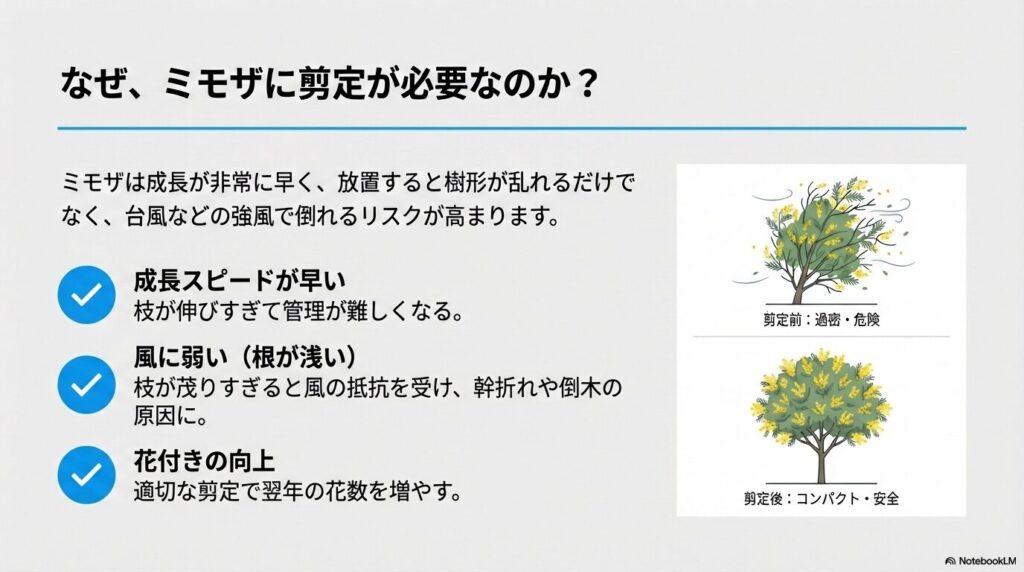 なぜ、ミモザに剪定が必要なのか？

ミモザは成長が非常に早く、放置すると樹形が乱れるだけでなく、台風などの強風で倒れるリスクが高まります。

成長スピードが早い
枝が伸びすぎて管理が難しくなる。

風に弱い（根が浅い）
枝が茂りすぎると風の抵抗を受け、幹折れや倒木の原因に。

花付きの向上
適切な剪定で翌年の花数を増やす。

剪定前：過密・危険

剪定後：コンパクト・安全

NotebookLM